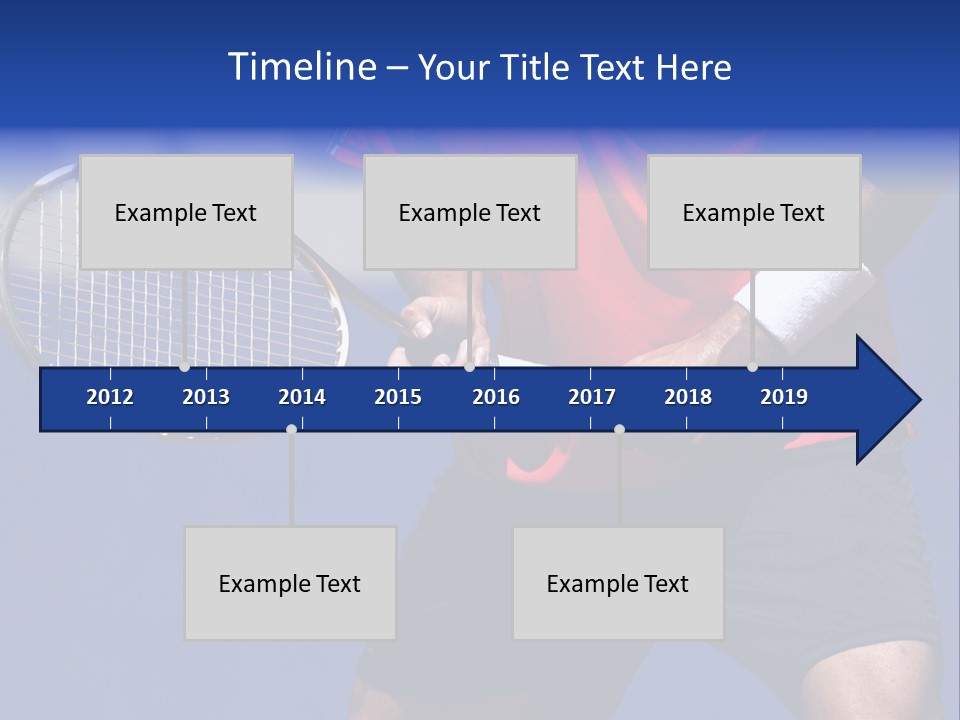 Timeline – Your Title Text Here

Example Text

Example Text

Example Text

2012 2013 2014 2015 2016 2017 2018 2019

Example Text

Example Text